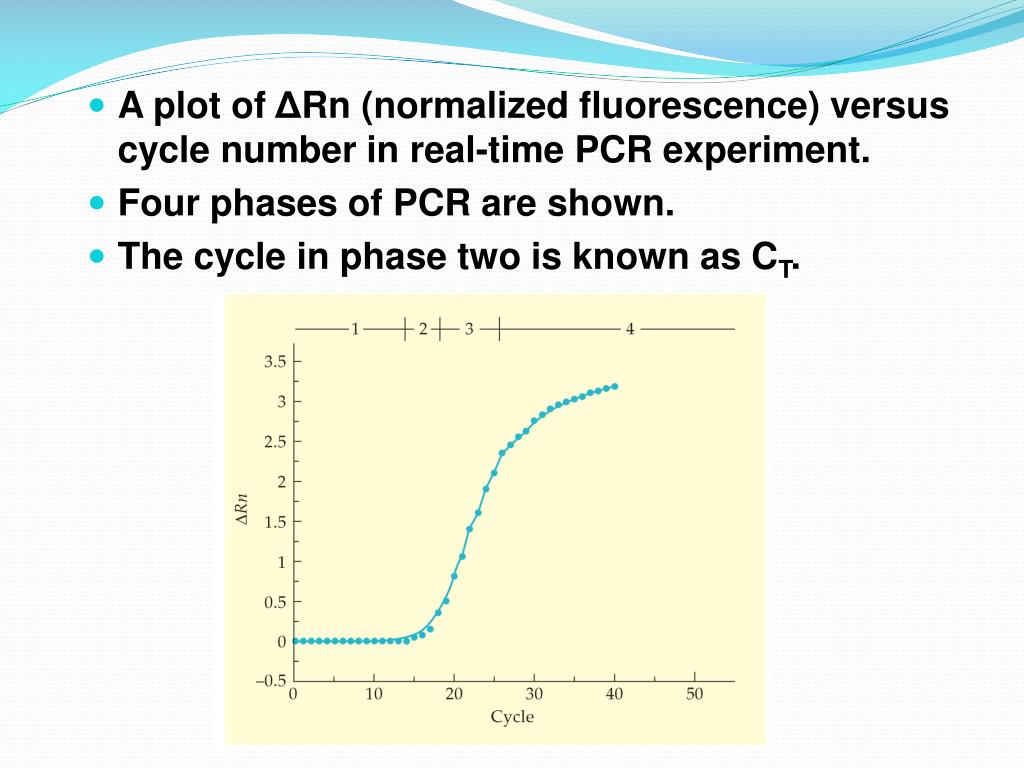 A plot of ΔRn (normalized fluorescence) versus cycle number in real-time PCR experiment.

Four phases of PCR are shown.

The cycle in phase two is known as $C_T$.

1 2 3 4

3.5
3
2.5
2
1.5
1
0.5
0
−0.5

$\Delta Rn$

0 10 20 30 40 50

Cycle